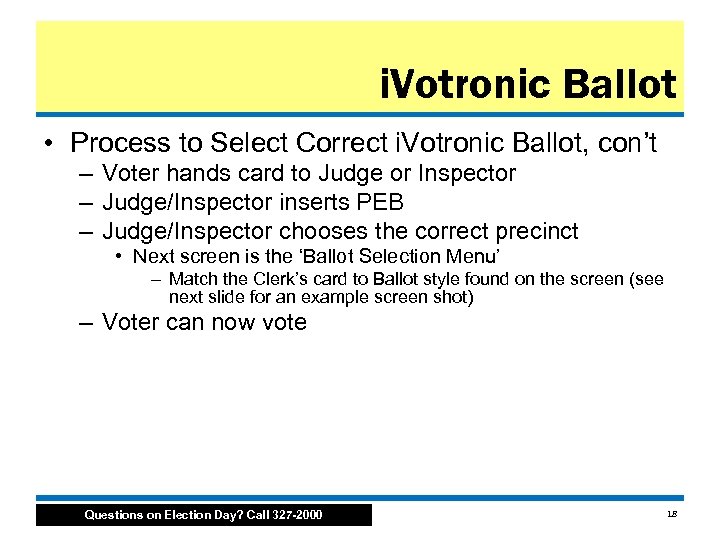 iVotronic Ballot

• Process to Select Correct iVotronic Ballot, con't
– Voter hands card to Judge or Inspector
– Judge/Inspector inserts PEB
– Judge/Inspector chooses the correct precinct
• Next screen is the 'Ballot Selection Menu'
– Match the Clerk's card to Ballot style found on the screen (see next slide for an example screen shot)
– Voter can now vote

Questions on Election Day? Call 327-2000

18